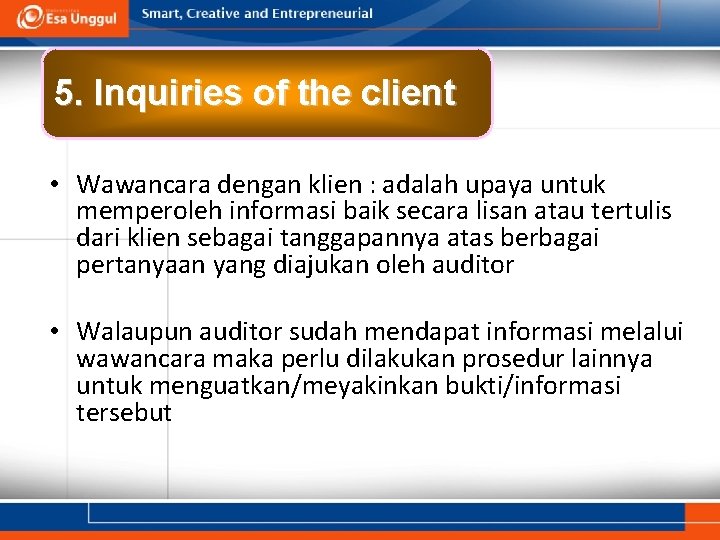 Esa Unggul

Smart, Creative and Entrepreneurial

5. Inquiries of the client

• Wawancara dengan klien : adalah upaya untuk memperoleh informasi baik secara lisan atau tertulis dari klien sebagai tanggapannya atas berbagai pertanyaan yang diajukan oleh auditor

• Walaupun auditor sudah mendapat informasi melalui wawancara maka perlu dilakukan prosedur lainnya untuk menguatkan/meyakinkan bukti/informasi tersebut